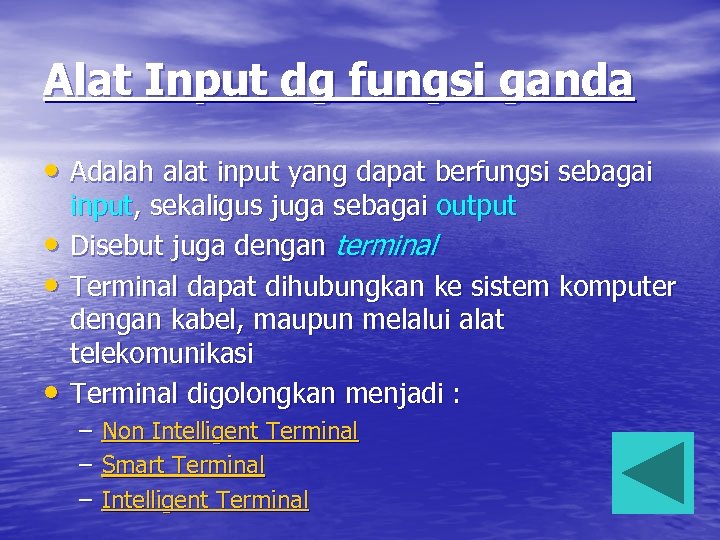 Alat Input dg fungsi ganda

• Adalah alat input yang dapat berfungsi sebagai input, sekaligus juga sebagai output
• Disebut juga dengan terminal
• Terminal dapat dihubungkan ke sistem komputer dengan kabel, maupun melalui alat telekomunikasi
• Terminal digolongkan menjadi :
– Non Intelligent Terminal
– Smart Terminal
– Intelligent Terminal